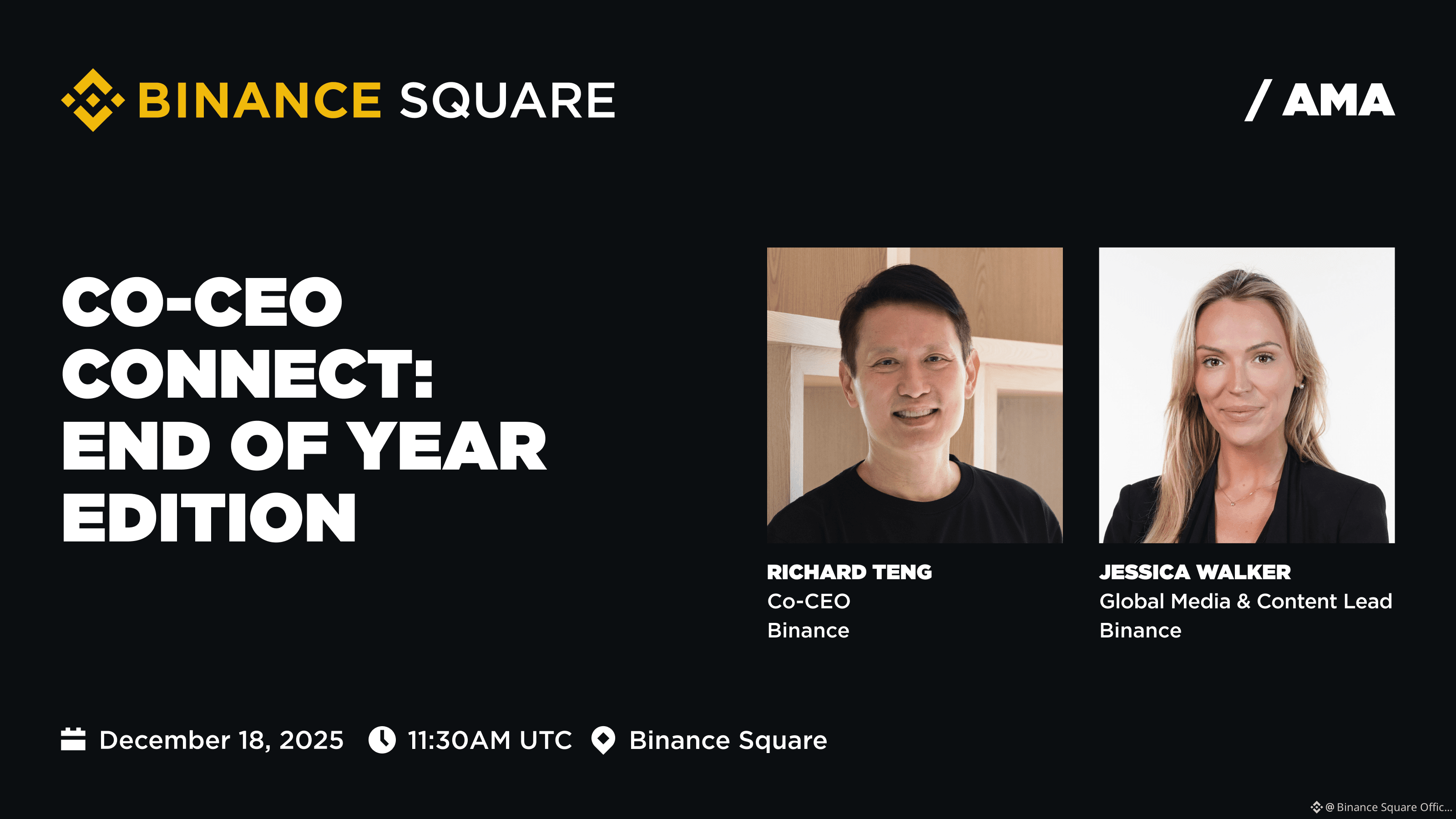 BINANCE SQUARE

/ AMA

CO-CEO CONNECT: END OF YEAR EDITION

RICHARD TENG
Co-CEO
Binance

JESSICA WALKER
Global Media & Content Lead
Binance

December 18, 2025 11:30AM UTC Binance Square

@ Binance Square Offic...